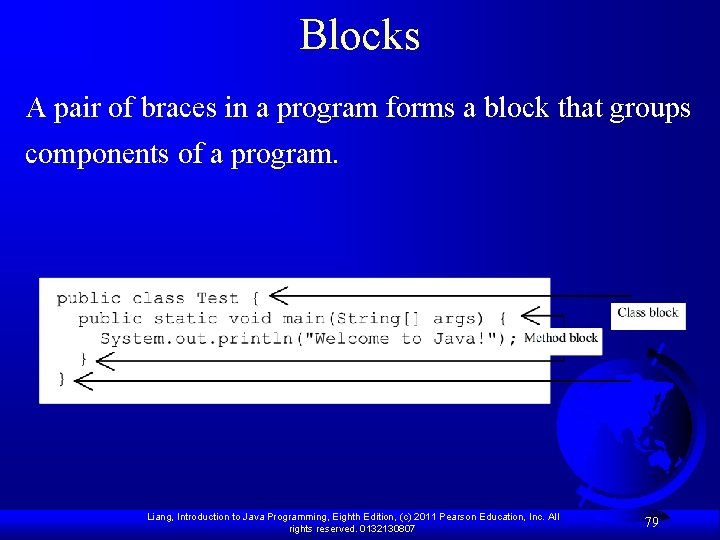 Blocks

A pair of braces in a program forms a block that groups components of a program.

public class Test {
  public static void main(String[] args) {
    System.out.println("Welcome to Java!");
  }
}

Class block

Method block

Liang, Introduction to Java Programming, Eighth Edition, (c) 2011 Pearson Education, Inc. All rights reserved. 0132130807

79